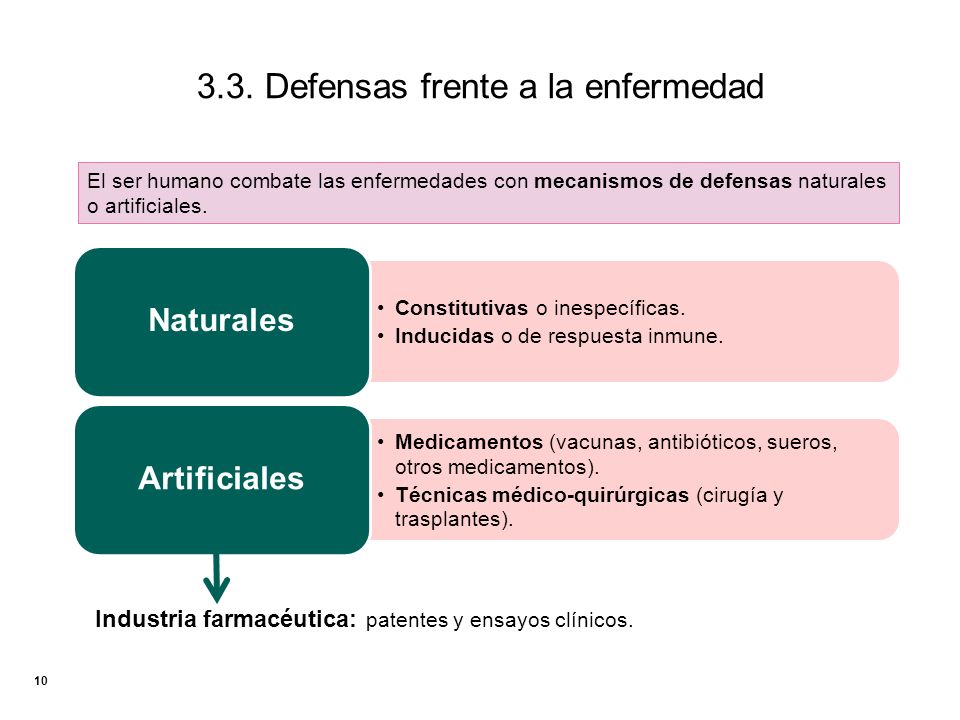 3.3. Defensas frente a la enfermedad

El ser humano combate las enfermedades con mecanismos de defensas naturales o artificiales.

Naturales

• Constitutivas o inespecíficas.
• Inducidas o de respuesta inmune.

Artificiales

• Medicamentos (vacunas, antibióticos, sueros, otros medicamentos).
• Técnicas médico-quirúrgicas (cirugía y trasplantes).

Industria farmacéutica: patentes y ensayos clínicos.

10